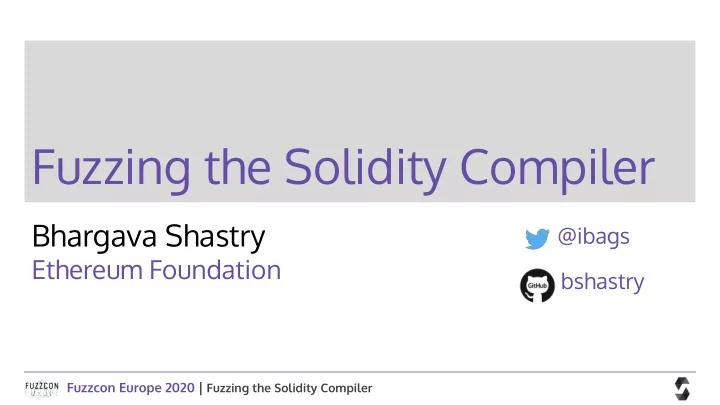 Fuzzing the Solidity Compiler

Bhargava Shastry
Ethereum Foundation

@ibags

GitHub bshastry

FUZZCON Fuzzcon Europe 2020 | Fuzzing the Solidity Compiler